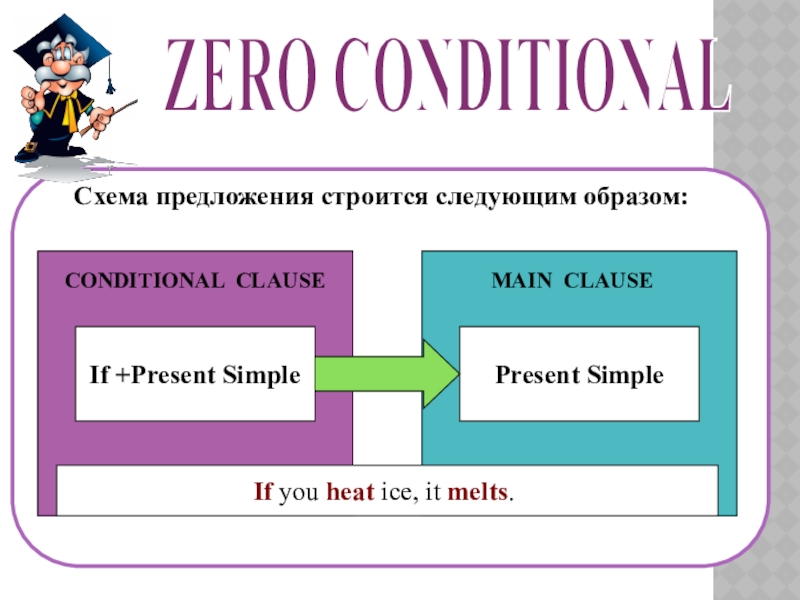 ZERO CONDITIONAL

Схема предложения строится следующим образом:

CONDITIONAL CLAUSE

If +Present Simple

MAIN CLAUSE

Present Simple

If you heat ice, it melts.